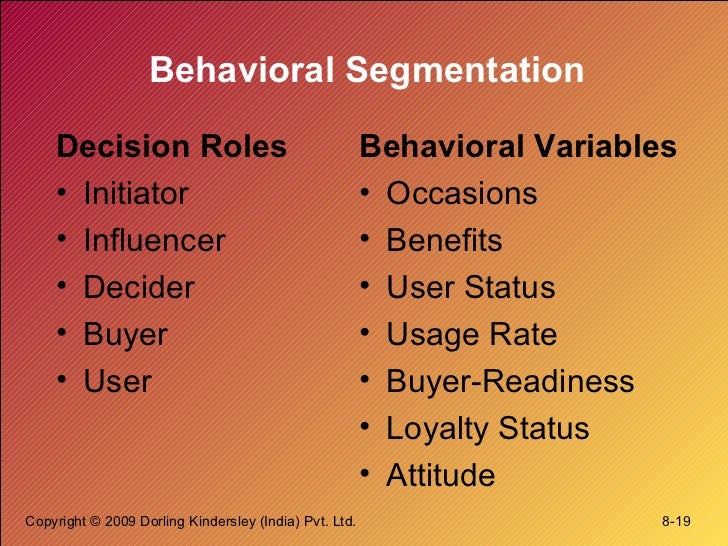 Behavioral Segmentation

Decision Roles
• Initiator
• Influencer
• Decider
• Buyer
• User

Behavioral Variables
• Occasions
• Benefits
• User Status
• Usage Rate
• Buyer-Readiness
• Loyalty Status
• Attitude

Copyright © 2009 Dorling Kindersley (India) Pvt. Ltd.

8-19